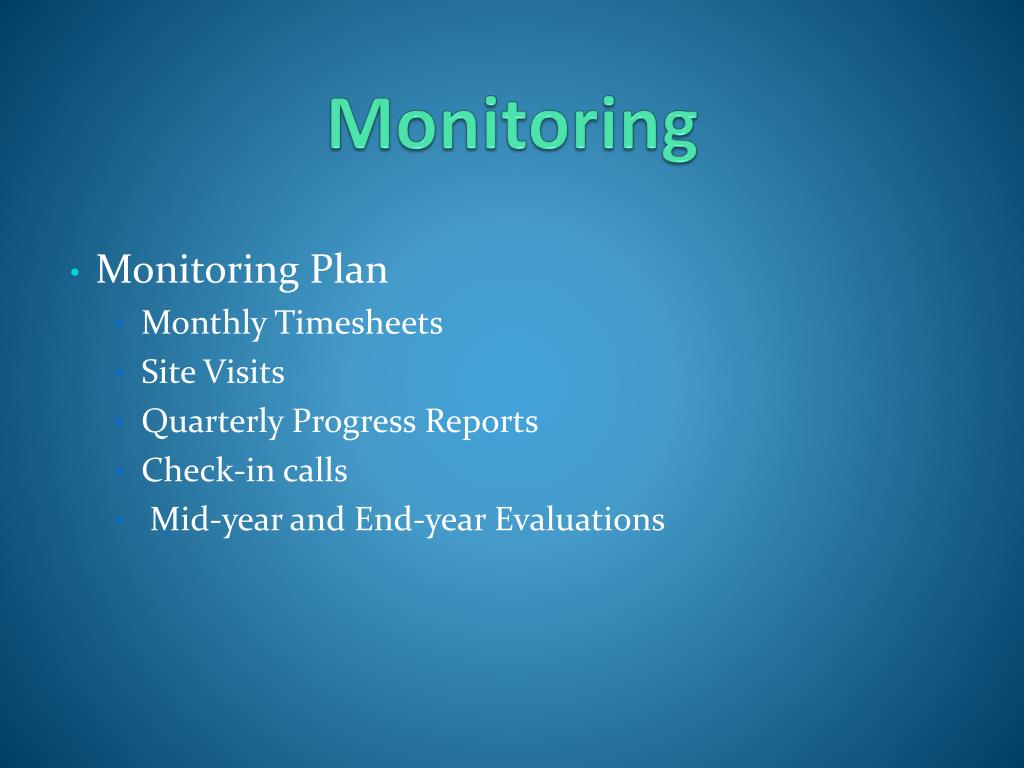 Monitoring

• Monitoring Plan
  • Monthly Timesheets
  • Site Visits
  • Quarterly Progress Reports
  • Check-in calls
  • Mid-year and End-year Evaluations